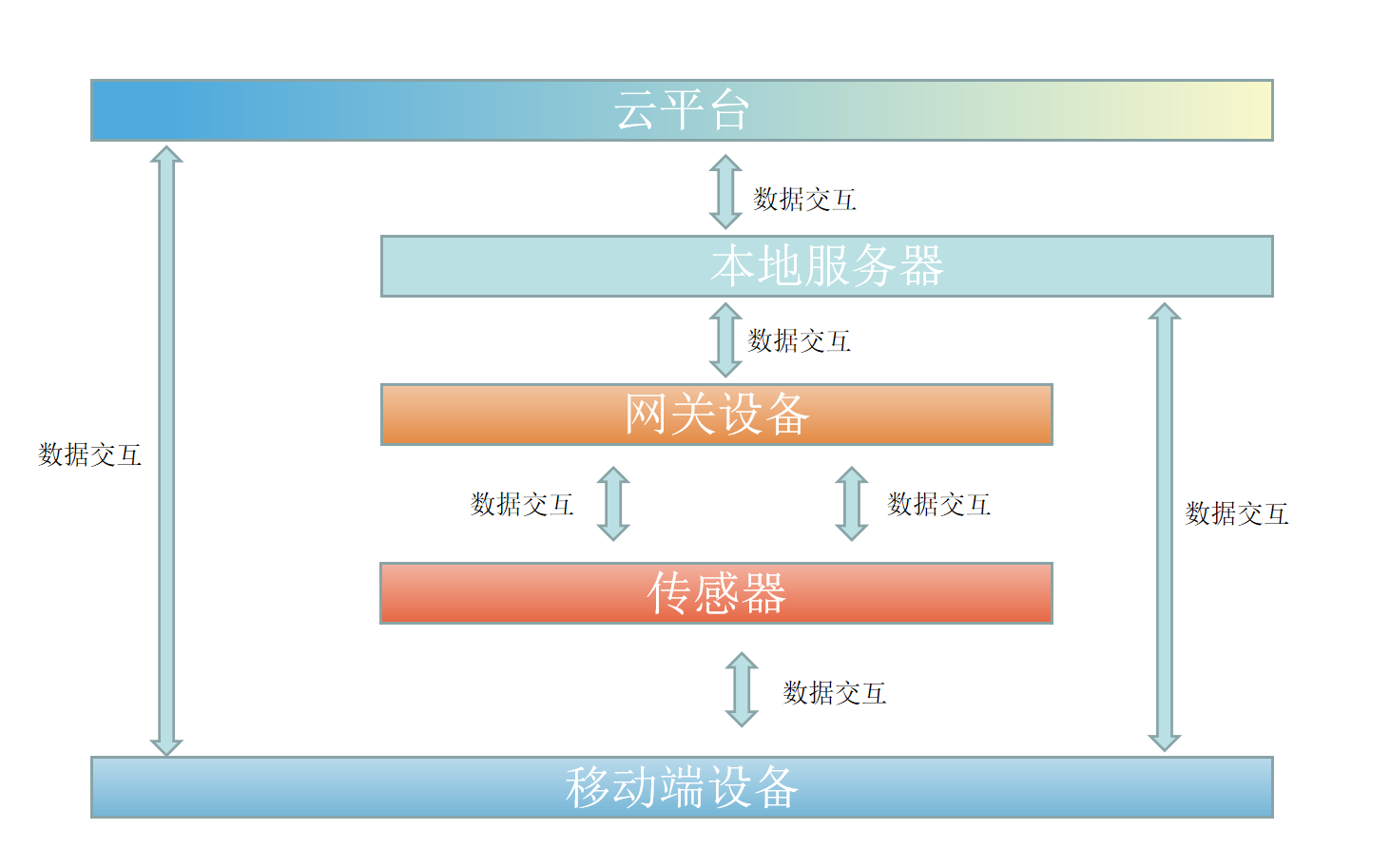 云平台

数据交互

本地服务器

数据交互

网关设备

数据交互

数据交互

数据交互

数据交互

传感器

数据交互

移动端设备